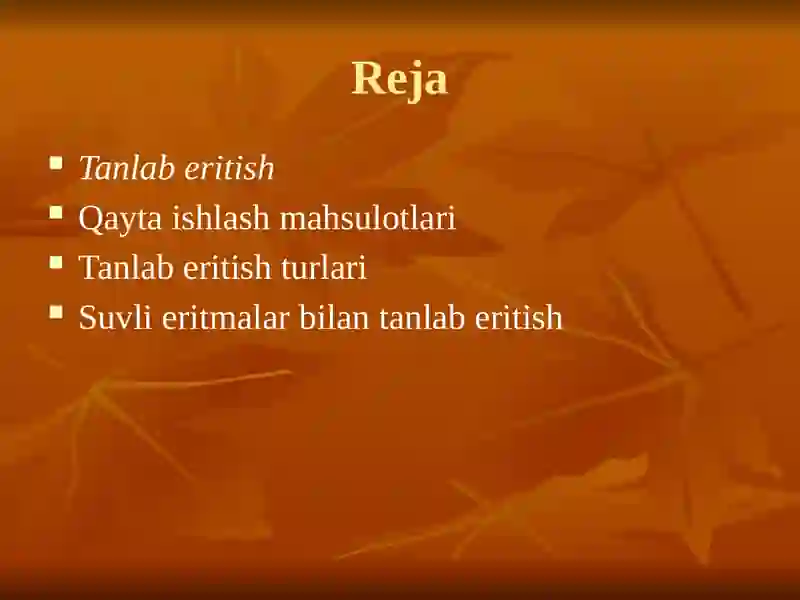 Reja

- Tanlab eritish
- Qayta ishlash mahsulotlari
- Tanlab eritish turlari
- Suvli eritmalar bilan tanlab eritish